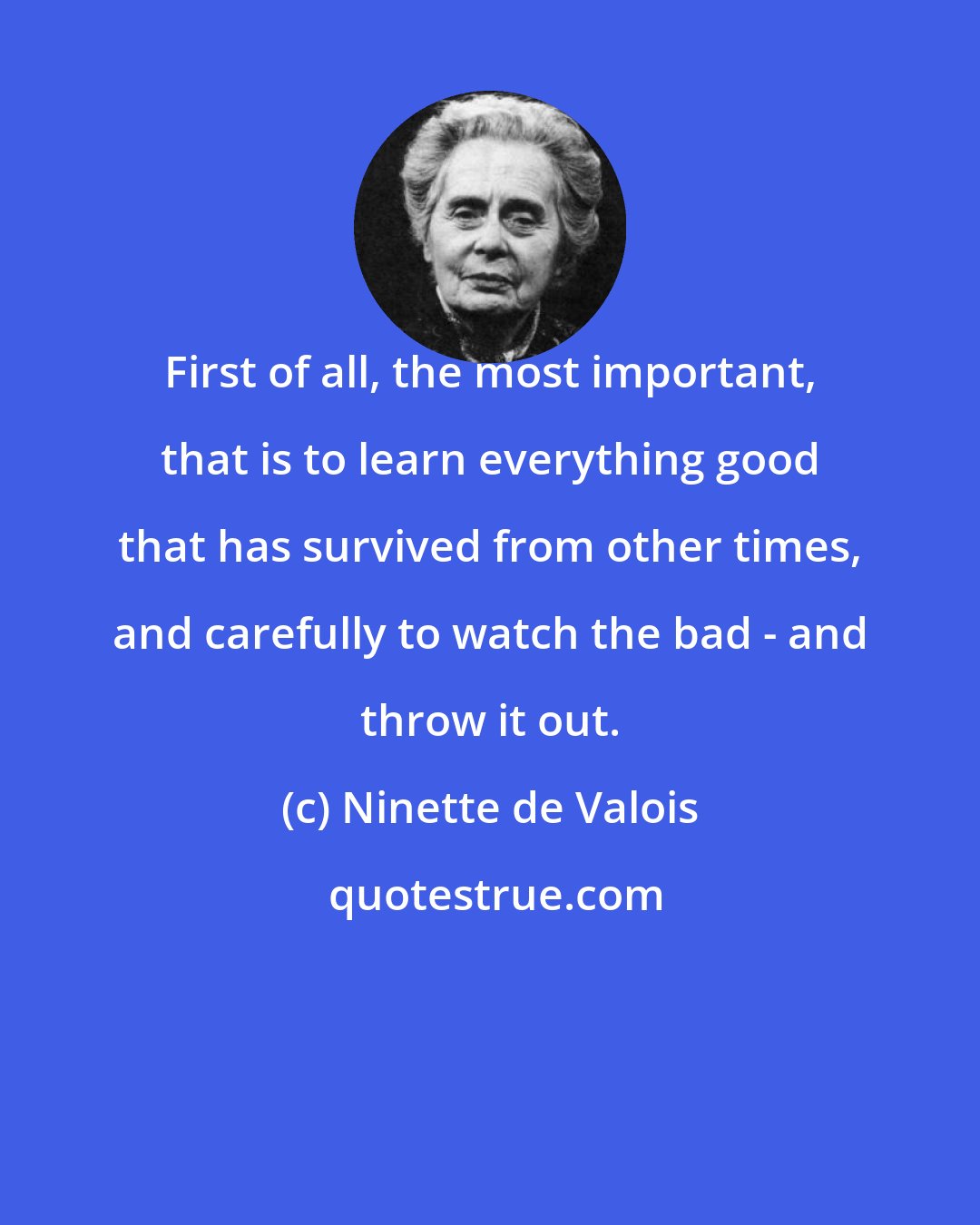 First of all, the most important, that is to learn everything good that has survived from other times, and carefully to watch the bad - and throw it out.

(c) Ninette de Valois

quotestrue.com